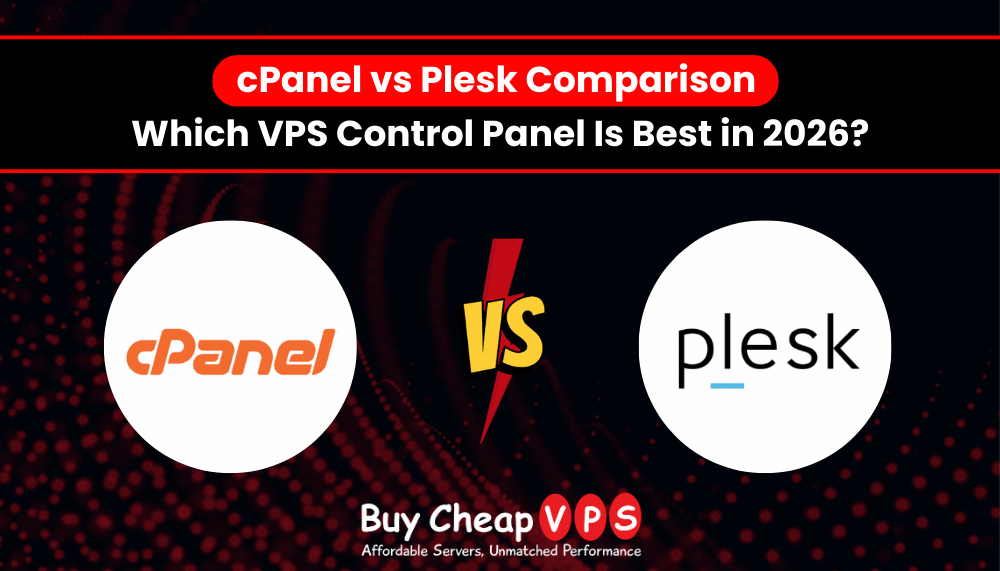 cPanel vs Plesk Comparison
Which VPS Control Panel Is Best in 2026?

cPanel

VS

plesk

Buy Cheap VPS
Affordable Servers, Unmatched Performance